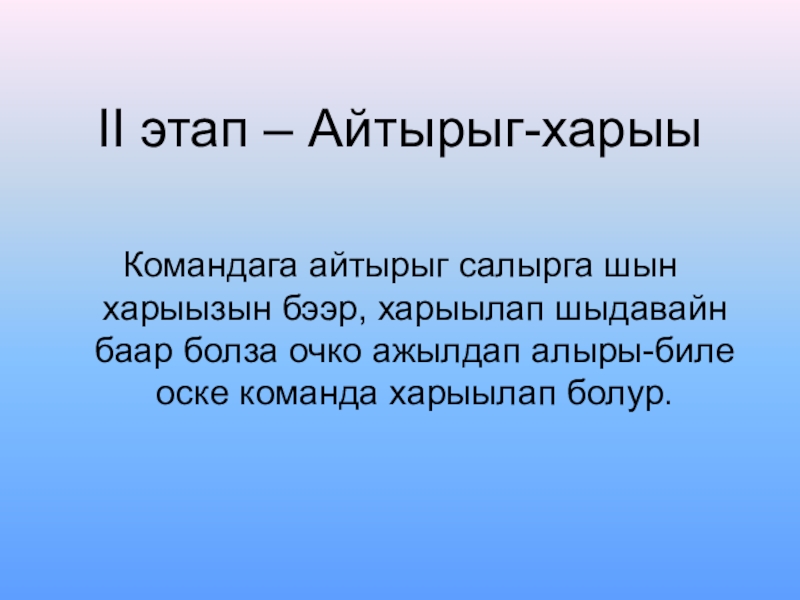 II этап – Айтырыг-харыы

Командага айтырыг салырга шын харыызын бээр, харыылап шыдавайн баар болза очко ажылдап алыры-биле оске команда харыылап болур.